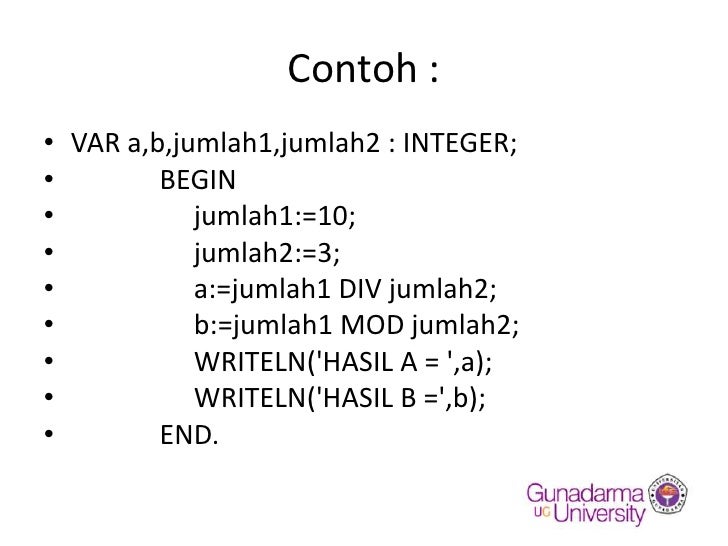 Contoh :

• VAR a,b,jumlah1,jumlah2 : INTEGER;
• BEGIN
• jumlah1:=10;
• jumlah2:=3;
• a:=jumlah1 DIV jumlah2;
• b:=jumlah1 MOD jumlah2;
• WRITELN('HASIL A = ',a);
• WRITELN('HASIL B =',b);
• END.

Gunadarma UG University